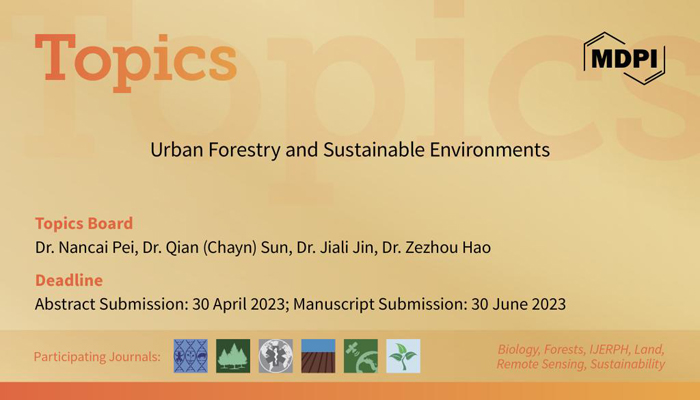 Topics

MDPI

Urban Forestry and Sustainable Environments

Topics Board
Dr. Nancai Pei, Dr. Qian (Chayn) Sun, Dr. Jiali Jin, Dr. Zezhou Hao

Deadline
Abstract Submission: 30 April 2023; Manuscript Submission: 30 June 2023

Participating Journals:

Biology, Forests, IJERPH, Land, Remote Sensing, Sustainability